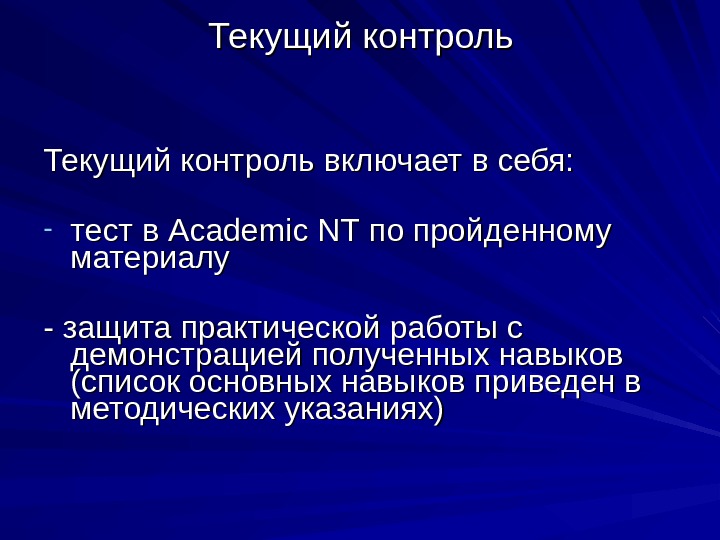 Текущий контроль

Текущий контроль включает в себя:

- тест в Academic NT по пройденному материалу

- защита практической работы с демонстрацией полученных навыков (список основных навыков приведен в методических указаниях)